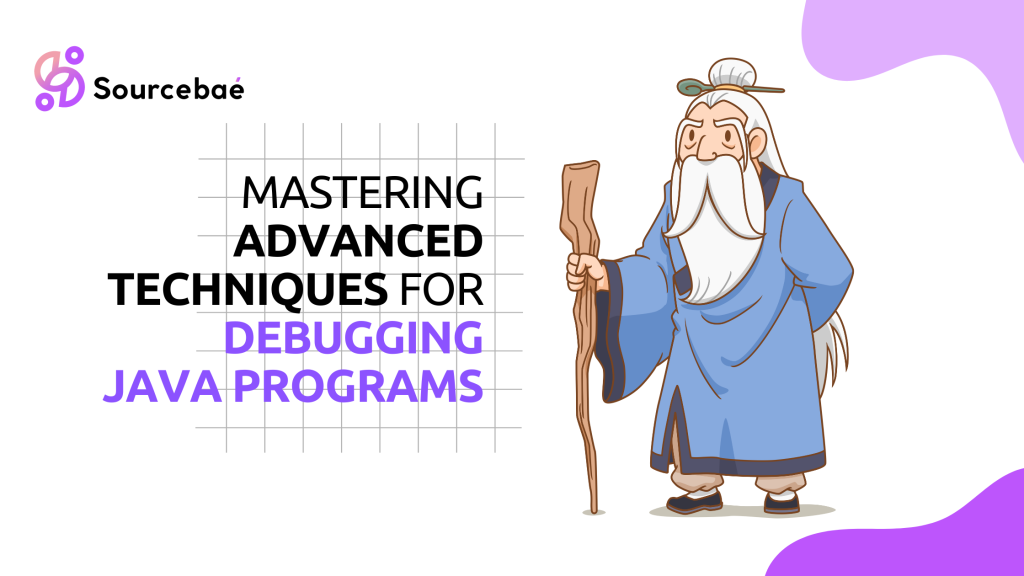 Sourcebaé

MASTERING ADVANCED TECHNIQUES FOR DEBUGGING JAVA PROGRAMS